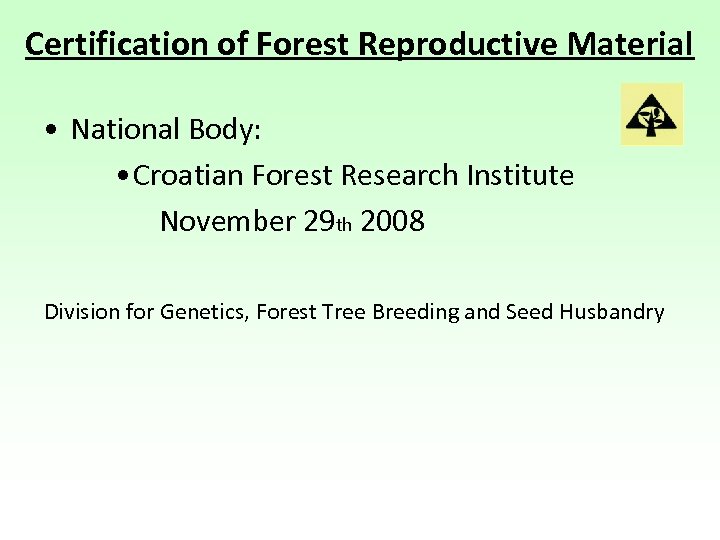 Certification of Forest Reproductive Material

• National Body:

• Croatian Forest Research Institute

November 29th 2008

Division for Genetics, Forest Tree Breeding and Seed Husbandry